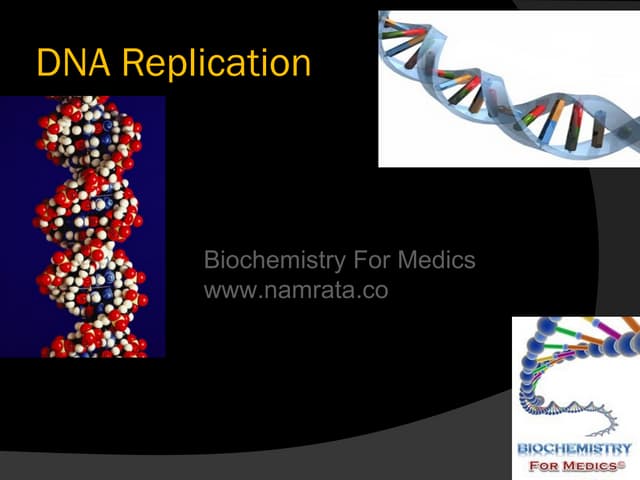 DNA Replication

Biochemistry For Medics
www.namrata.co

BIOCHEMISTRY
FOR MEDICS©